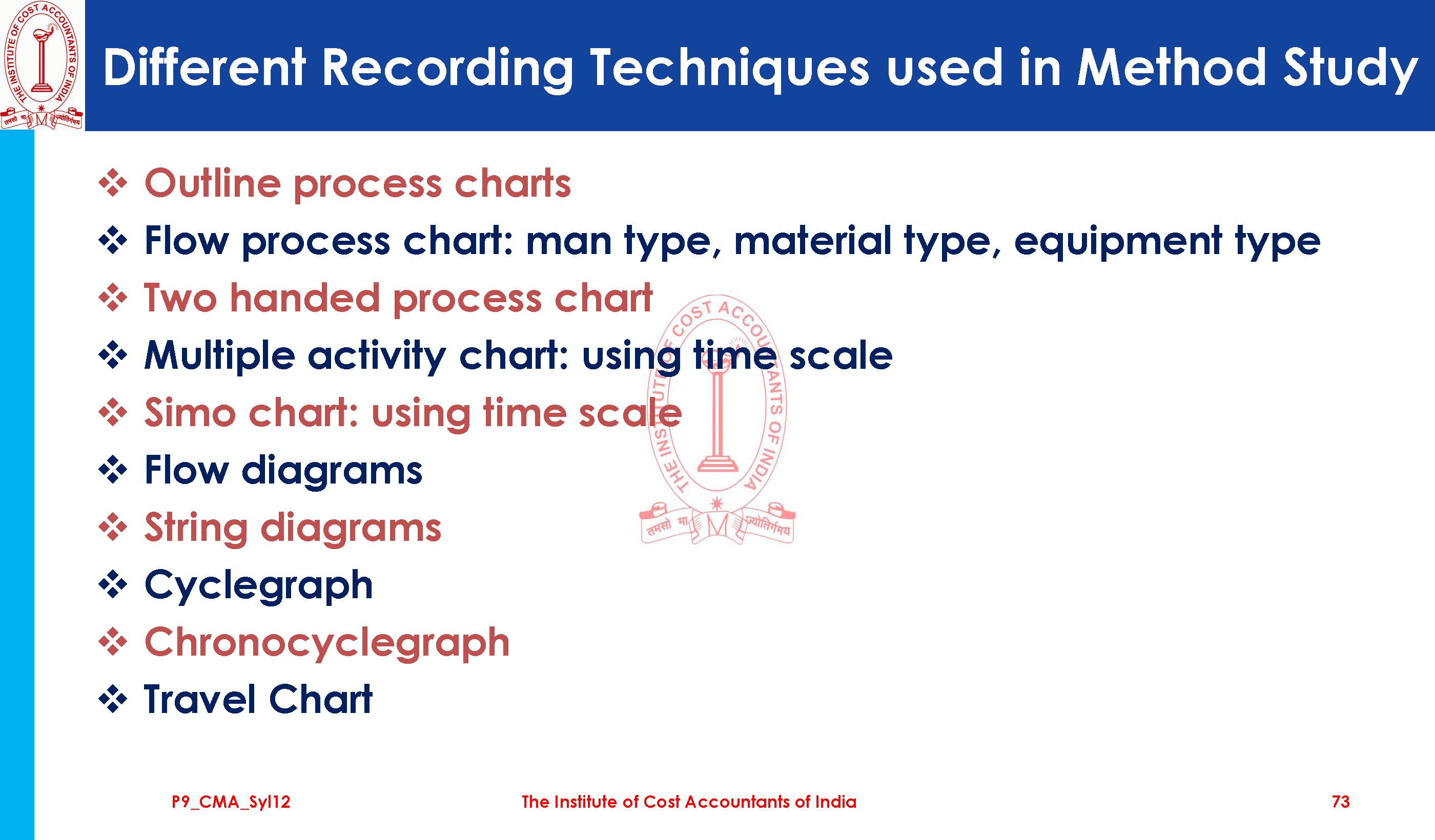 THE INSTITUTE OF COST ACCOUNTANTS OF INDIA
तमसो मा ज्योतिर्गमय

Different Recording Techniques used in Method Study

❖ Outline process charts
❖ Flow process chart: man type, material type, equipment type
❖ Two handed process chart
❖ Multiple activity chart: using time scale
❖ Simo chart: using time scale
❖ Flow diagrams
❖ String diagrams
❖ Cyclegraph
❖ Chronocyclegraph
❖ Travel Chart

THE INSTITUTE OF COST ACCOUNTANTS OF INDIA
तमसो मा ज्योतिर्गमय

P9_CMA_Syl12
The Institute of Cost Accountants of India
73